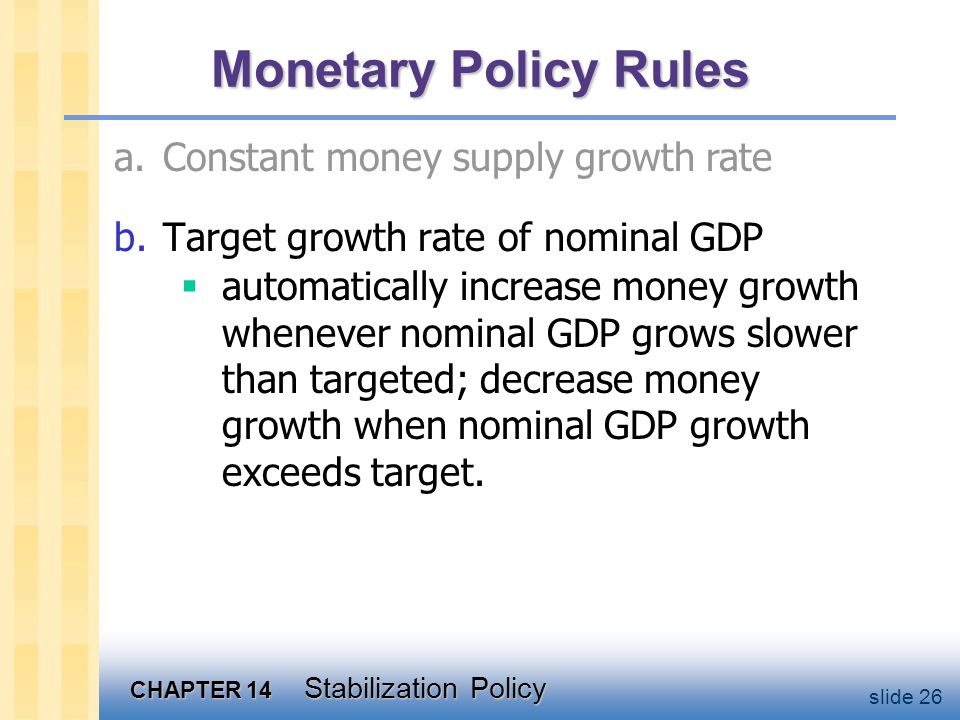 Monetary Policy Rules

a. Constant money supply growth rate

b. Target growth rate of nominal GDP
▪ automatically increase money growth whenever nominal GDP grows slower than targeted; decrease money growth when nominal GDP growth exceeds target.

CHAPTER 14 Stabilization Policy

slide 26